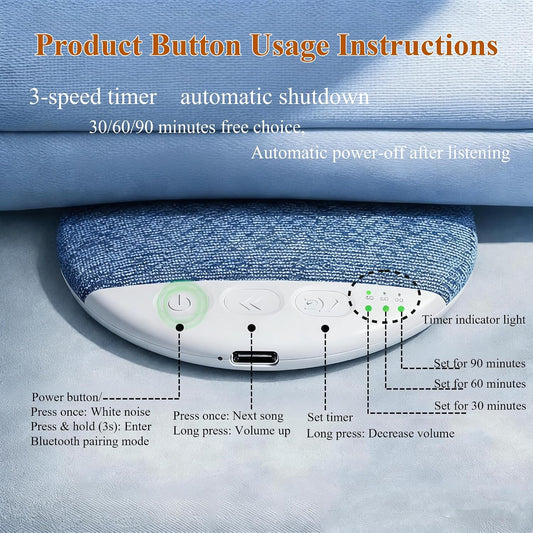 Product Button Usage Instructions

3-speed timer automatic shutdown

30/60/90 minutes free choice,

Automatic power-off after listening

Timer indicator light

Set for 90 minutes

Set for 60 minutes

Set for 30 minutes

Power button/
Press once: White noise
Press & hold (3s): Enter Bluetooth pairing mode

Press once: Next song
Long press: Volume up

Set timer
Long press: Decrease volume